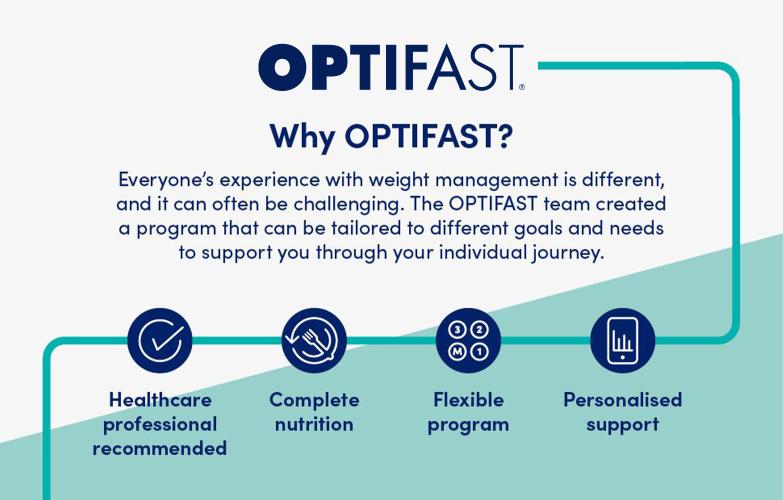 OPTIFAST®

Why OPTIFAST?

Everyone's experience with weight management is different, and it can often be challenging. The OPTIFAST team created a program that can be tailored to different goals and needs to support you through your individual journey.

3 2
M 1

Healthcare professional recommended

Complete nutrition

Flexible program

Personalised support